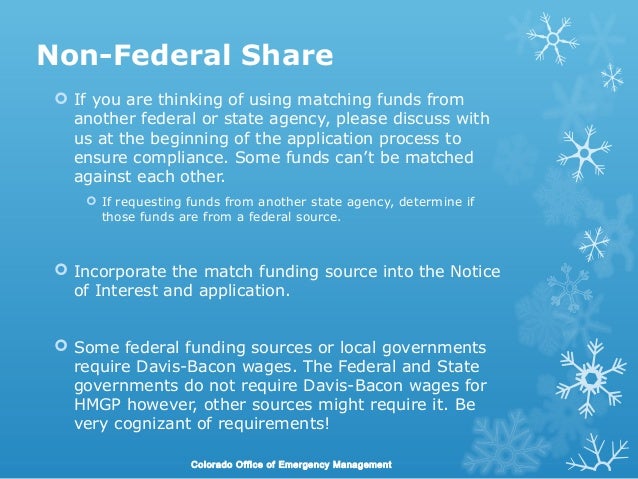 Non-Federal Share

If you are thinking of using matching funds from another federal or state agency, please discuss with us at the beginning of the application process to ensure compliance. Some funds can't be matched against each other.

If requesting funds from another state agency, determine if those funds are from a federal source.

Incorporate the match funding source into the Notice of Interest and application.

Some federal funding sources or local governments require Davis-Bacon wages. The Federal and State governments do not require Davis-Bacon wages for HMGP however, other sources might require it. Be very cognizant of requirements!

Colorado Office of Emergency Management